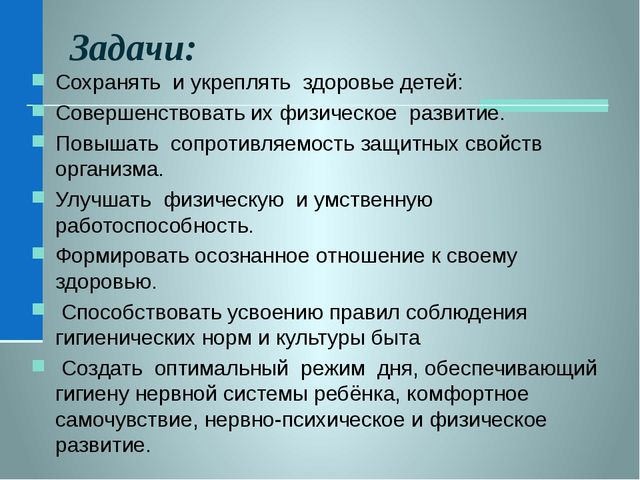 Задачи:

Сохранять и укреплять здоровье детей:

Совершенствовать их физическое развитие.

Повышать сопротивляемость защитных свойств организма.

Улучшать физическую и умственную работоспособность.

Формировать осознанное отношение к своему здоровью.

Способствовать усвоению правил соблюдения гигиенических норм и культуры быта

Создать оптимальный режим дня, обеспечивающий гигиену нервной системы ребёнка, комфортное самочувствие, нервно-психическое и физическое развитие.